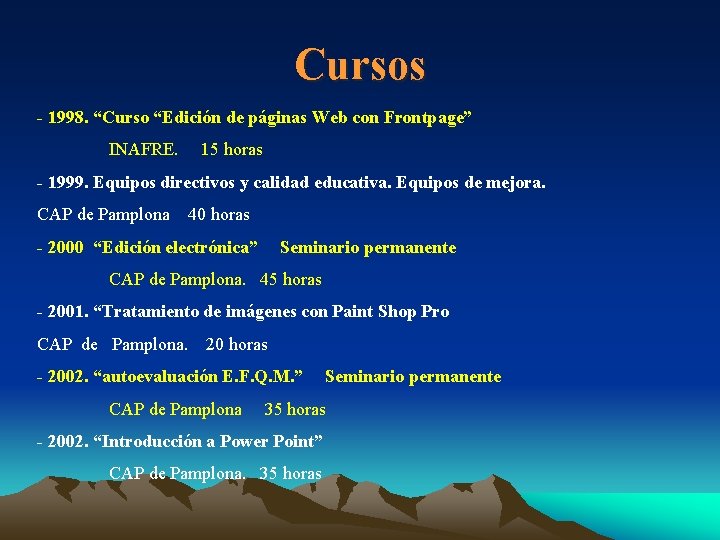 Cursos

- 1998. “Curso “Edición de páginas Web con Frontpage”

INAFRE. 15 horas

- 1999. Equipos directivos y calidad educativa. Equipos de mejora.

CAP de Pamplona 40 horas

- 2000 “Edición electrónica” Seminario permanente

CAP de Pamplona. 45 horas

- 2001. “Tratamiento de imágenes con Paint Shop Pro

CAP de Pamplona. 20 horas

- 2002. “autoevaluación E.F.Q.M.” Seminario permanente

CAP de Pamplona 35 horas

- 2002. “Introducción a Power Point”

CAP de Pamplona. 35 horas